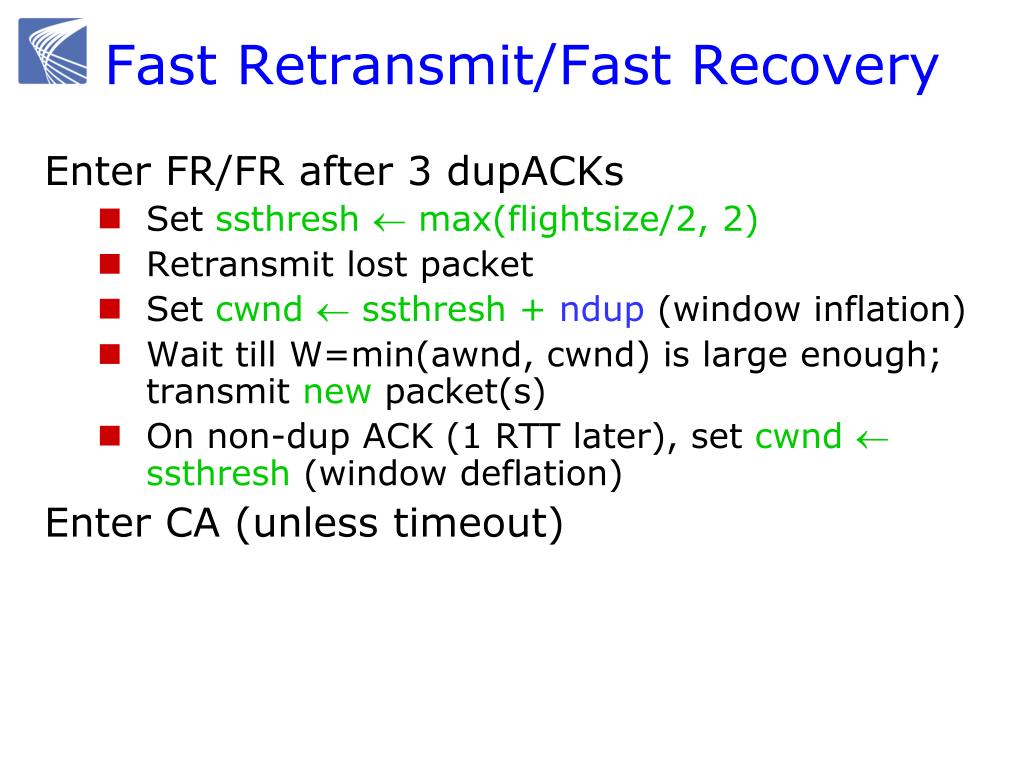 Fast Retransmit/Fast Recovery

Enter FR/FR after 3 dupACKs

- Set ssthresh $\leftarrow$ max(flightsize/2, 2)
- Retransmit lost packet
- Set cwnd $\leftarrow$ ssthresh + ndup (window inflation)
- Wait till W=min(awnd, cwnd) is large enough; transmit new packet(s)
- On non-dup ACK (1 RTT later), set cwnd $\leftarrow$ ssthresh (window deflation)

Enter CA (unless timeout)